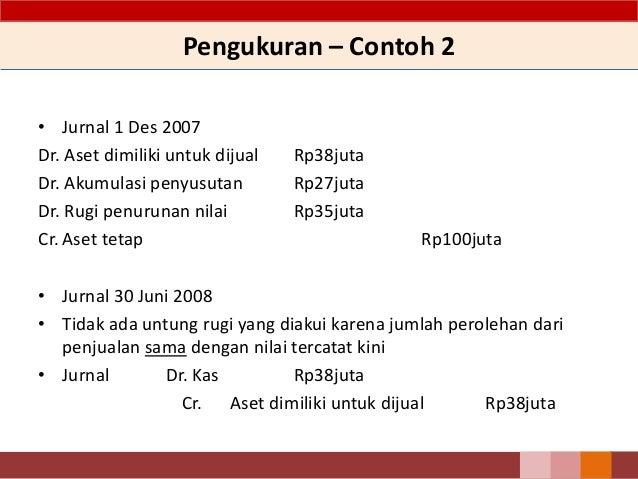 Pengukuran – Contoh 2

• Jurnal 1 Des 2007

Dr. Aset dimiliki untuk dijual Rp38juta
Dr. Akumulasi penyusutan Rp27juta
Dr. Rugi penurunan nilai Rp35juta
Cr. Aset tetap Rp100juta

• Jurnal 30 Juni 2008
• Tidak ada untung rugi yang diakui karena jumlah perolehan dari penjualan sama dengan nilai tercatat kini
• Jurnal Dr. Kas Rp38juta
Cr. Aset dimiliki untuk dijual Rp38juta